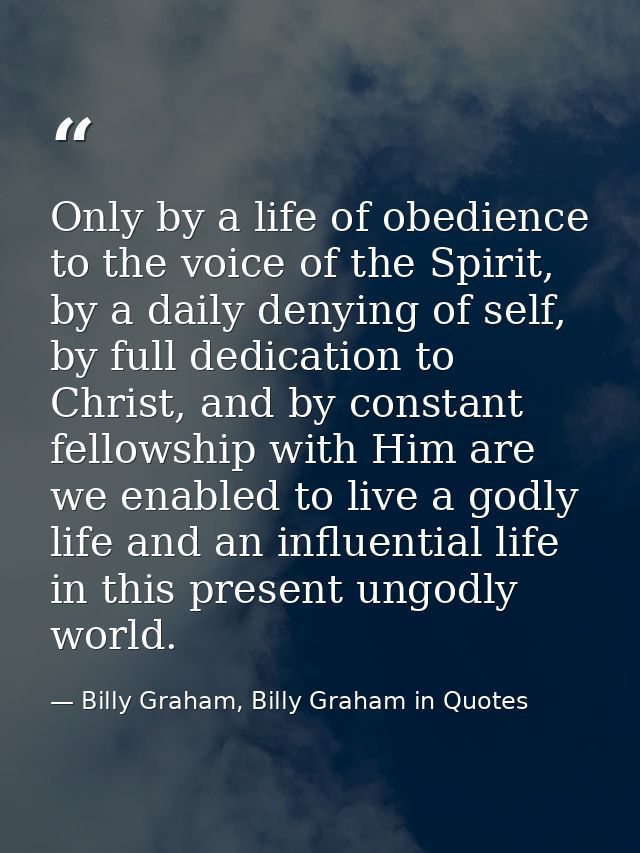 “

Only by a life of obedience to the voice of the Spirit, by a daily denying of self, by full dedication to Christ, and by constant fellowship with Him are we enabled to live a godly life and an influential life in this present ungodly world.

— Billy Graham, Billy Graham in Quotes